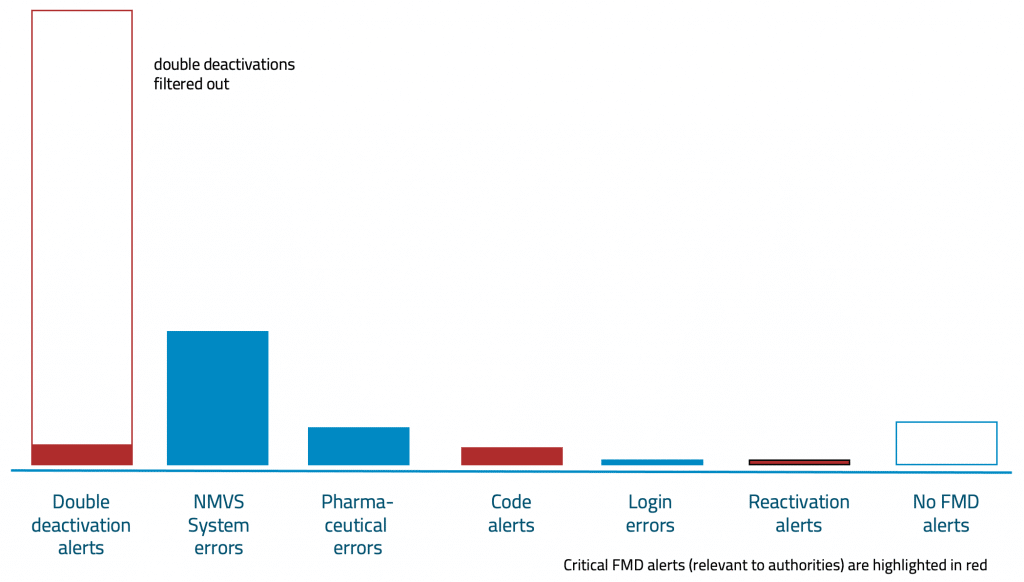 double deactivations filtered out

Double deactivation alerts

NMVS System errors

Pharma-ceutical errors

Code alerts

Login errors

Reactivation alerts

No FMD alerts

Critical FMD alerts (relevant to authorities) are highlighted in red